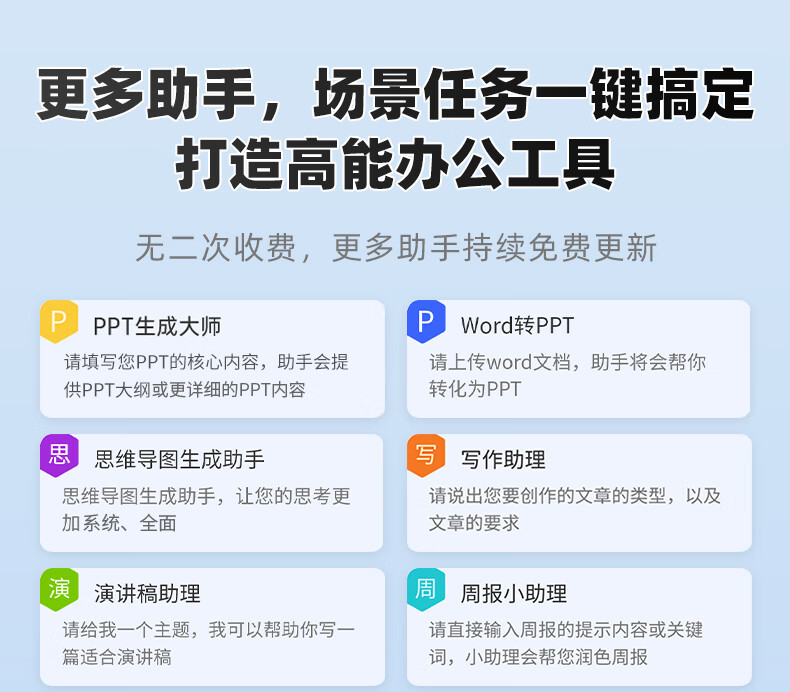 更多助手，场景任务一键搞定
打造高能办公工具

无二次收费，更多助手持续免费更新

P PPT生成大师
请填写您PPT的核心内容，助手会提供PPT大纲或更详细的PPT内容

P Word转PPT
请上传word文档，助手将会帮你转化为PPT

思 思维导图生成助手
思维导图生成助手，让您的思考更加系统、全面

写 写作助理
请说出您要创作的文章的类型，以及文章的要求

演 演讲稿助理
请给我一个主题，我可以帮助你写一篇适合演讲稿

周 周报小助理
请直接输入周报的提示内容或关键词，小助理会帮您润色周报